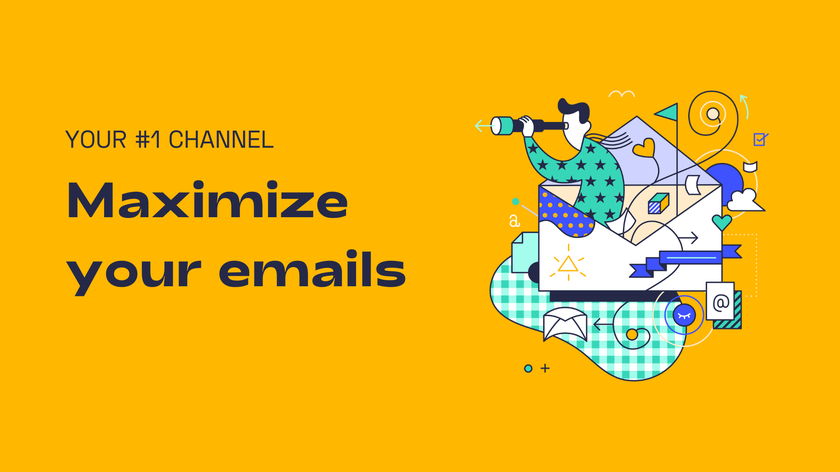 YOUR #1 CHANNEL

Maximize your emails

a

@